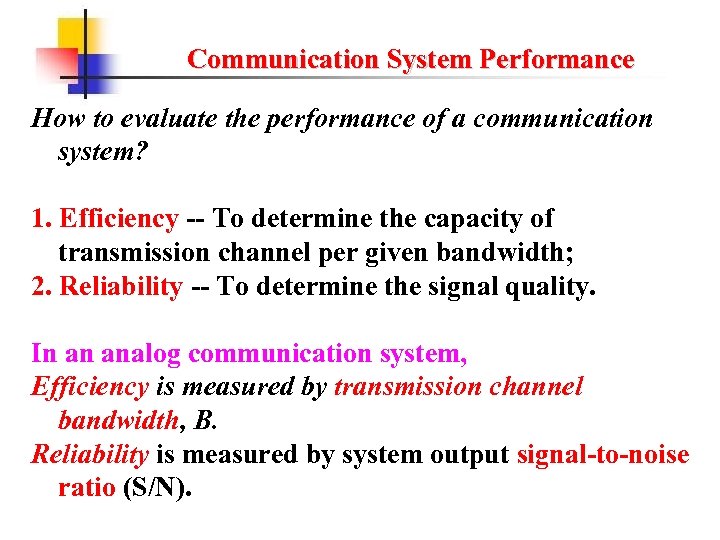 Communication System Performance

How to evaluate the performance of a communication system?

1. Efficiency -- To determine the capacity of transmission channel per given bandwidth;
2. Reliability -- To determine the signal quality.

In an analog communication system,
Efficiency is measured by transmission channel bandwidth, B.
Reliability is measured by system output signal-to-noise ratio (S/N).